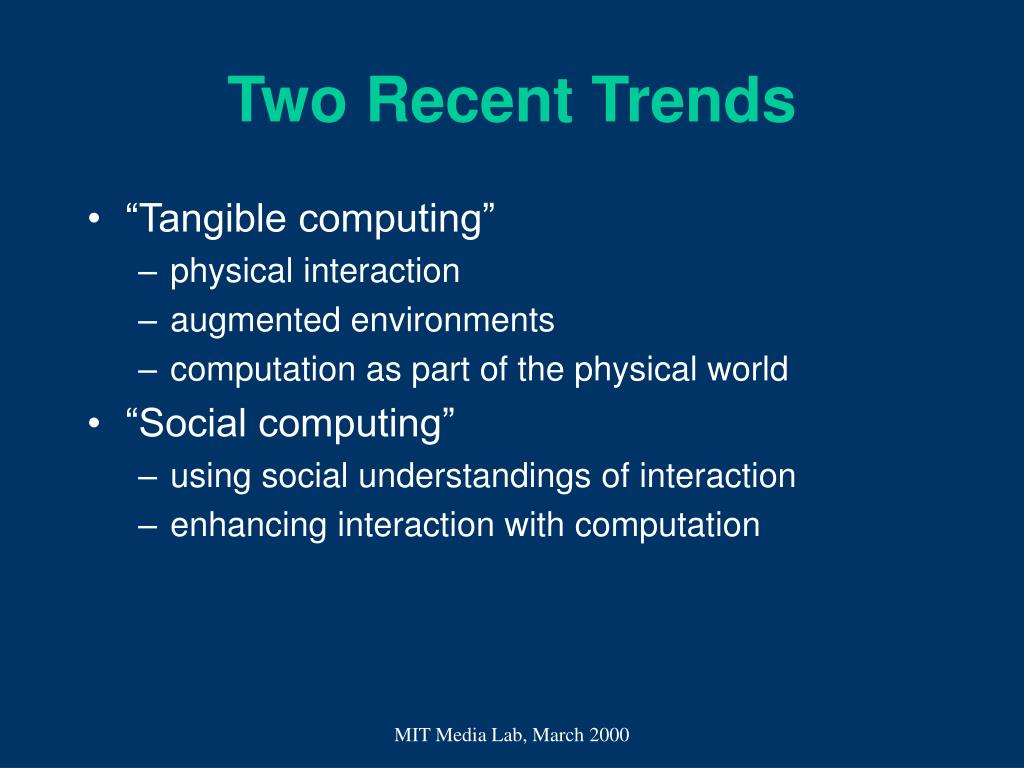 Two Recent Trends

• “Tangible computing”
  – physical interaction
  – augmented environments
  – computation as part of the physical world
• “Social computing”
  – using social understandings of interaction
  – enhancing interaction with computation

MIT Media Lab, March 2000